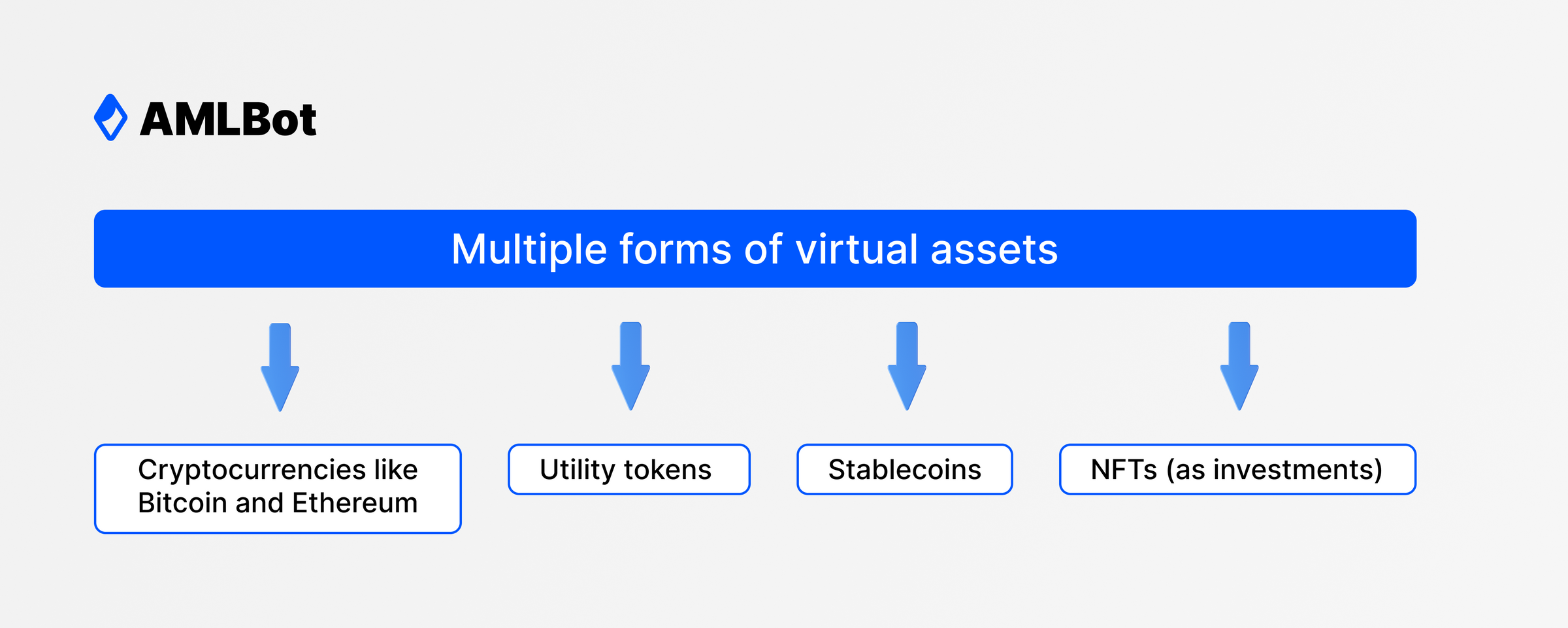 AMLBot

Multiple forms of virtual assets

Cryptocurrencies like Bitcoin and Ethereum

Utility tokens

Stablecoins

NFTs (as investments)